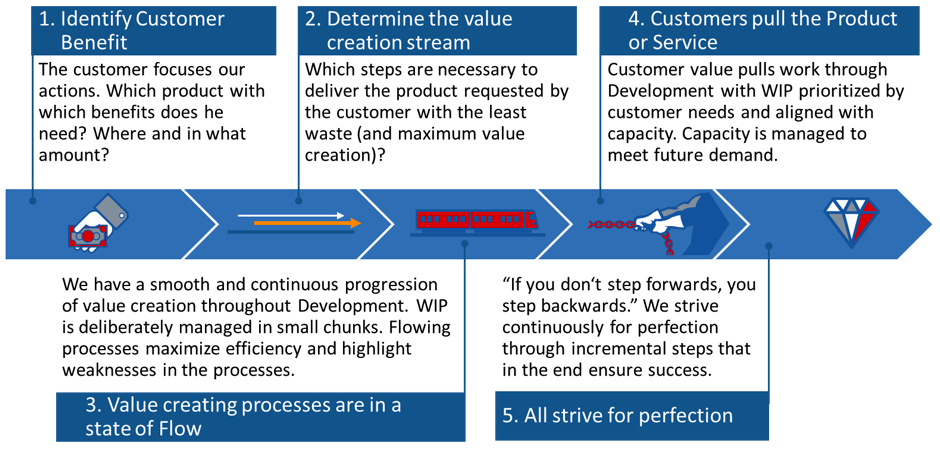 1. Identify Customer Benefit

The customer focuses our actions. Which product with which benefits does he need? Where and in what amount?

2. Determine the value creation stream

Which steps are necessary to deliver the product requested by the customer with the least waste (and maximum value creation)?

4. Customers pull the Product or Service

Customer value pulls work through Development with WIP prioritized by customer needs and aligned with capacity. Capacity is managed to meet future demand.

We have a smooth and continuous progression of value creation throughout Development. WIP is deliberately managed in small chunks. Flowing processes maximize efficiency and highlight weaknesses in the processes.

3. Value creating processes are in a state of Flow

“If you don‘t step forwards, you step backwards.” We strive continuously for perfection through incremental steps that in the end ensure success.

5. All strive for perfection